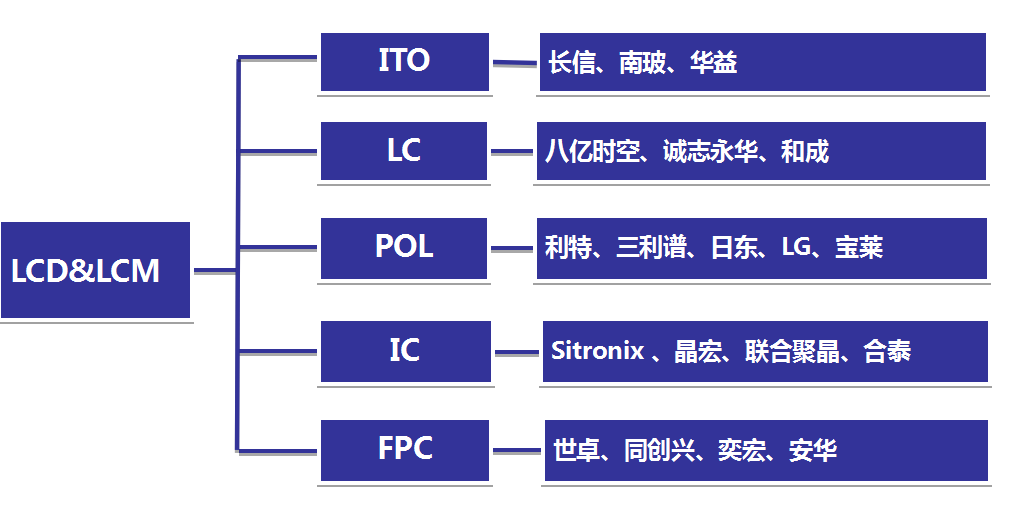 LCD&LCM

ITO

长信、南玻、华益

LC

八亿时空、诚志永华、和成

POL

利特、三利谱、日东、LG、宝莱

IC

Sitronix 、晶宏、联合聚晶、合泰

FPC

世卓、同创兴、奕宏、安华